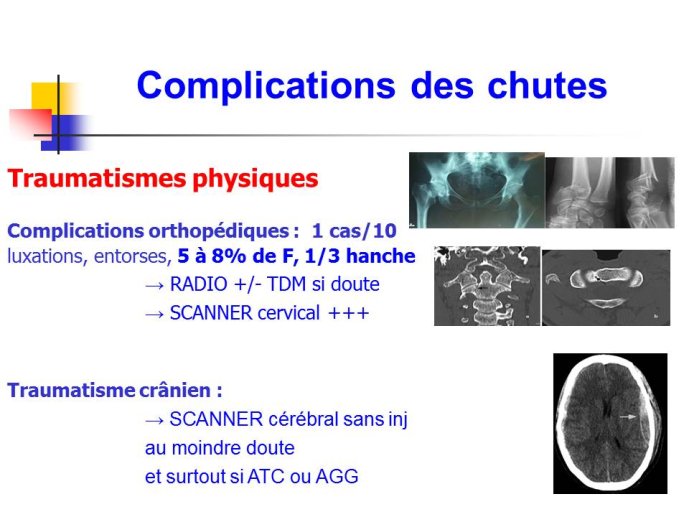 Complications des chutes

Traumatismes physiques

Complications orthopédiques : 1 cas/10
luxations, entorses, 5 à 8% de F, 1/3 hanche
→ RADIO +/- TDM si doute
→ SCANNER cervical +++

Traumatisme crânien :
→ SCANNER cérébral sans inj
au moindre doute
et surtout si ATC ou AGG